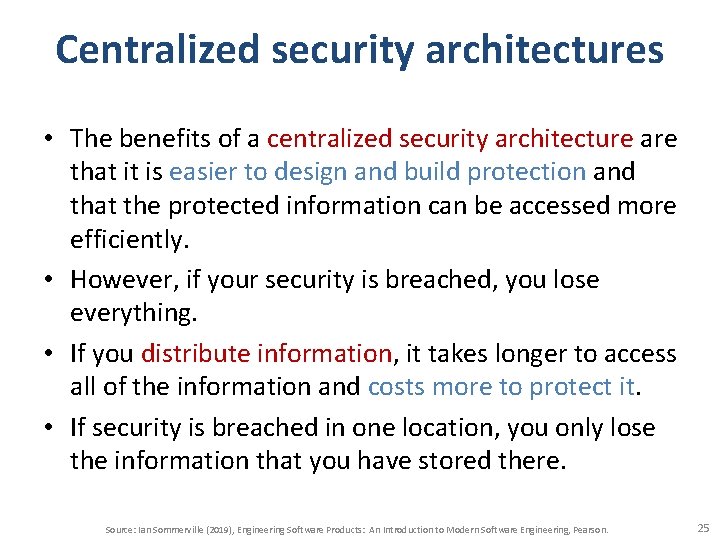 Centralized security architectures

• The benefits of a centralized security architecture are that it is easier to design and build protection and that the protected information can be accessed more efficiently.

• However, if your security is breached, you lose everything.

• If you distribute information, it takes longer to access all of the information and costs more to protect it.

• If security is breached in one location, you only lose the information that you have stored there.

Source: Ian Sommerville (2019), Engineering Software Products: An Introduction to Modern Software Engineering, Pearson.

25